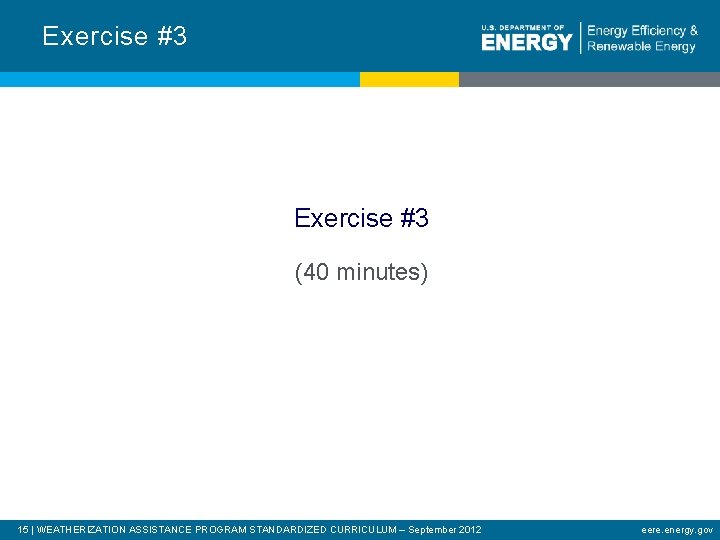 Exercise #3

U.S. DEPARTMENT OF ENERGY | Energy Efficiency & Renewable Energy

Exercise #3

(40 minutes)

15 | WEATHERIZATION ASSISTANCE PROGRAM STANDARDIZED CURRICULUM – September 2012

eere.energy.gov